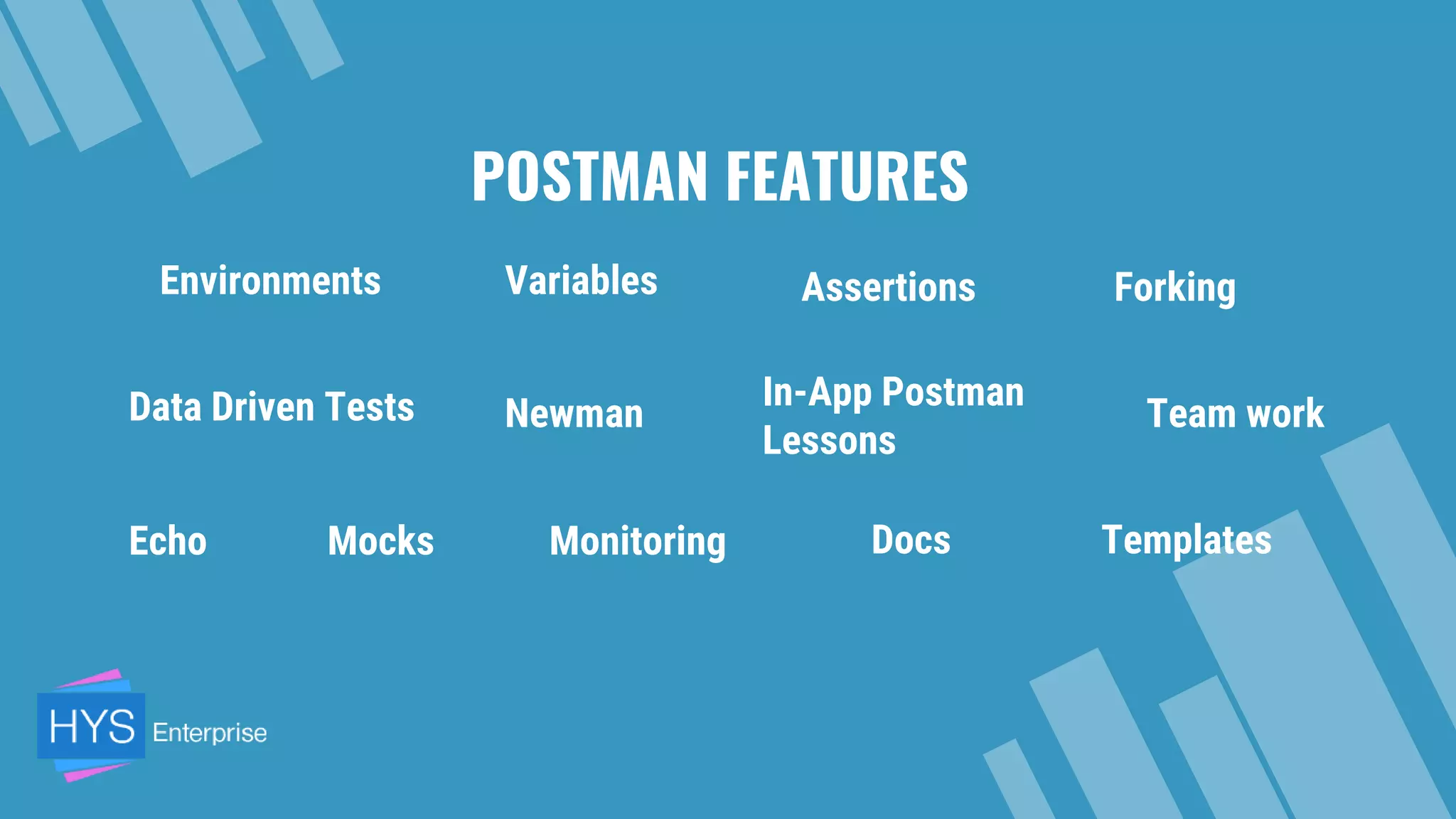 POSTMAN FEATURES

Environments

Variables

Assertions

Forking

Data Driven Tests

Newman

In-App Postman Lessons

Team work

Echo

Mocks

Monitoring

Docs

Templates

HYS Enterprise